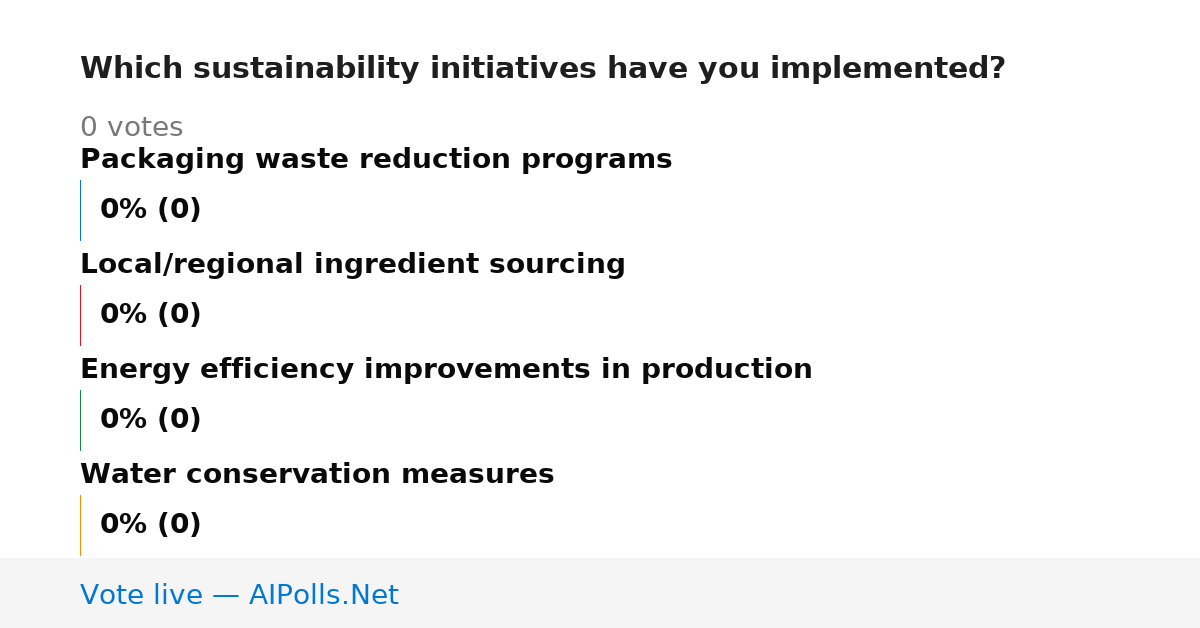 Which sustainability initiatives have you implemented?

0 votes

Packaging waste reduction programs

0% (0)

Local/regional ingredient sourcing

0% (0)

Energy efficiency improvements in production

0% (0)

Water conservation measures

0% (0)

Vote live — AIPolls.Net